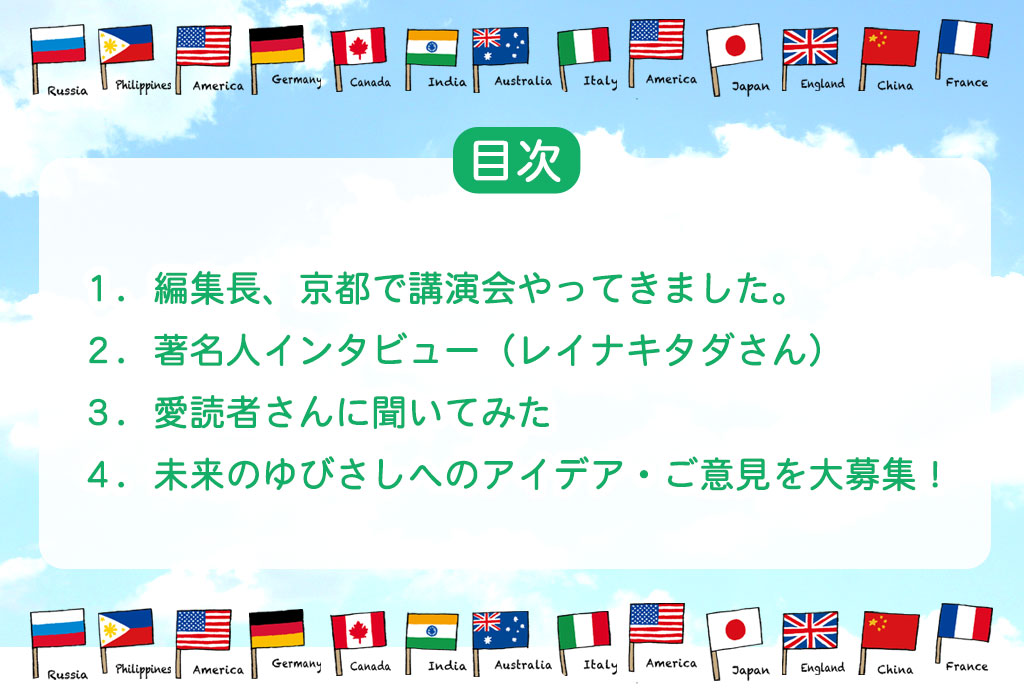 Russia Philippines America Germany Canada India Australia Italy America Japan England China France

目次

1．編集長、京都で講演会やってきました。

2．著名人インタビュー（レイナキタダさん）

3．愛読者さんに聞いてみた

4．未来のゆびさしへのアイデア・ご意見を大募集！

Russia Philippines America Germany Canada India Australia Italy America Japan England China France